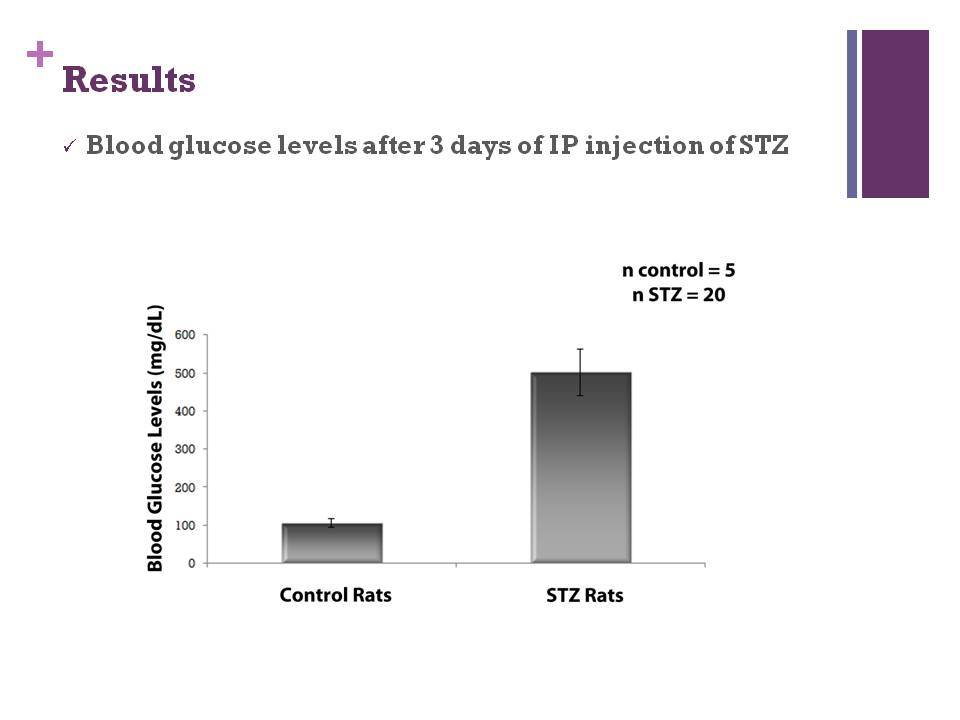 + Results

✓ Blood glucose levels after 3 days of IP injection of STZ

n control = 5
n STZ = 20

Blood Glucose Levels (mg/dL)

600
500
400
300
200
100
0

Control Rats

STZ Rats